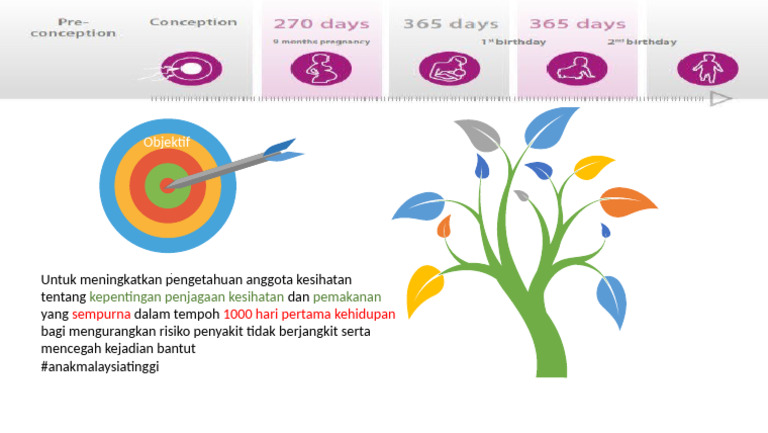 Pre-conception

Conception

270 days
9 months pregnancy

365 days
1st birthday

365 days
2nd birthday

Objektif

Untuk meningkatkan pengetahuan anggota kesihatan tentang kepentingan penjagaan kesihatan dan pemakanan yang sempurna dalam tempoh 1000 hari pertama kehidupan bagi mengurangkan risiko penyakit tidak berjangkit serta mencegah kejadian bantut
#anakmalaysiatinggi